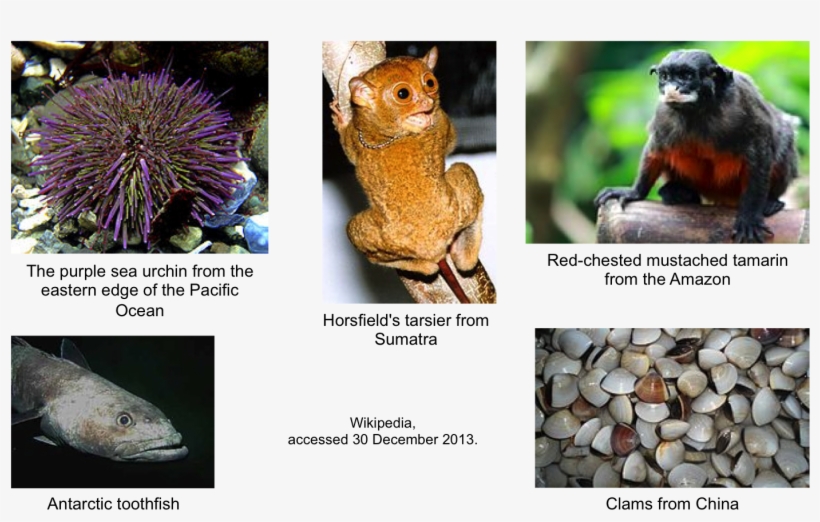 The purple sea urchin from the eastern edge of the Pacific Ocean

Horsfield's tarsier from Sumatra

Red-chested mustached tamarin from the Amazon

Antarctic toothfish

Wikipedia, accessed 30 December 2013.

Clams from China